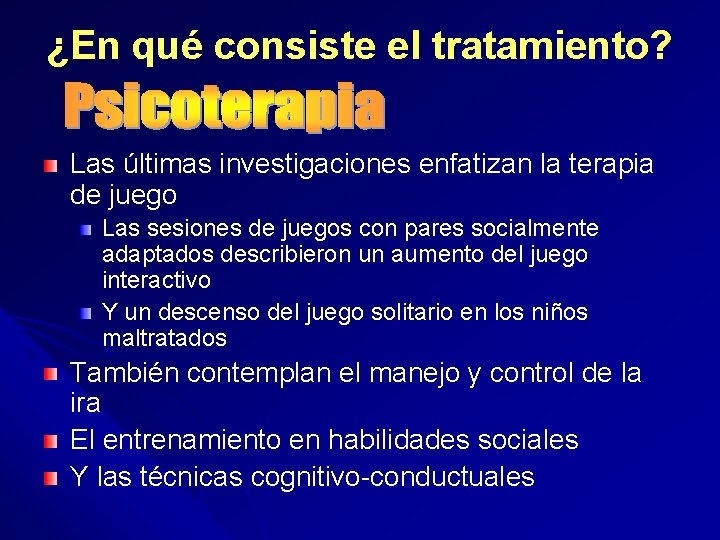 ¿En qué consiste el tratamiento?

Psicoterapia

Las últimas investigaciones enfatizan la terapia de juego

Las sesiones de juegos con pares socialmente adaptados describieron un aumento del juego interactivo

Y un descenso del juego solitario en los niños maltratados

También contemplan el manejo y control de la ira

El entrenamiento en habilidades sociales

Y las técnicas cognitivo-conductuales